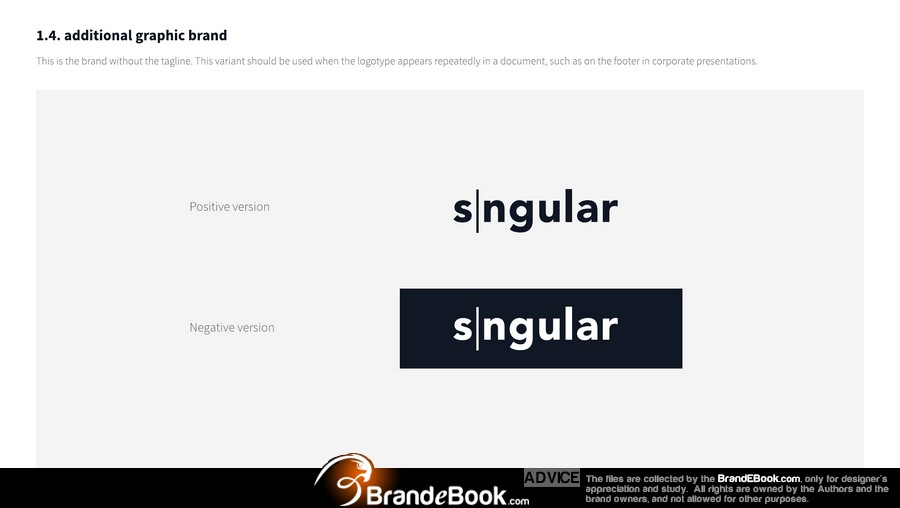 1.4. additional graphic brand

This is the brand without the tagline. This variant should be used when the logotype appears repeatedly in a document, such as on the footer in corporate presentations.

Positive version

s|ngular

Negative version

s|ngular

BrandeBook.com

ADVICE

The files are collected by the BrandEBook.com, only for designer's appreciation and study. All rights are owned by the Authors and the brand owners, and not allowed for other purposes.